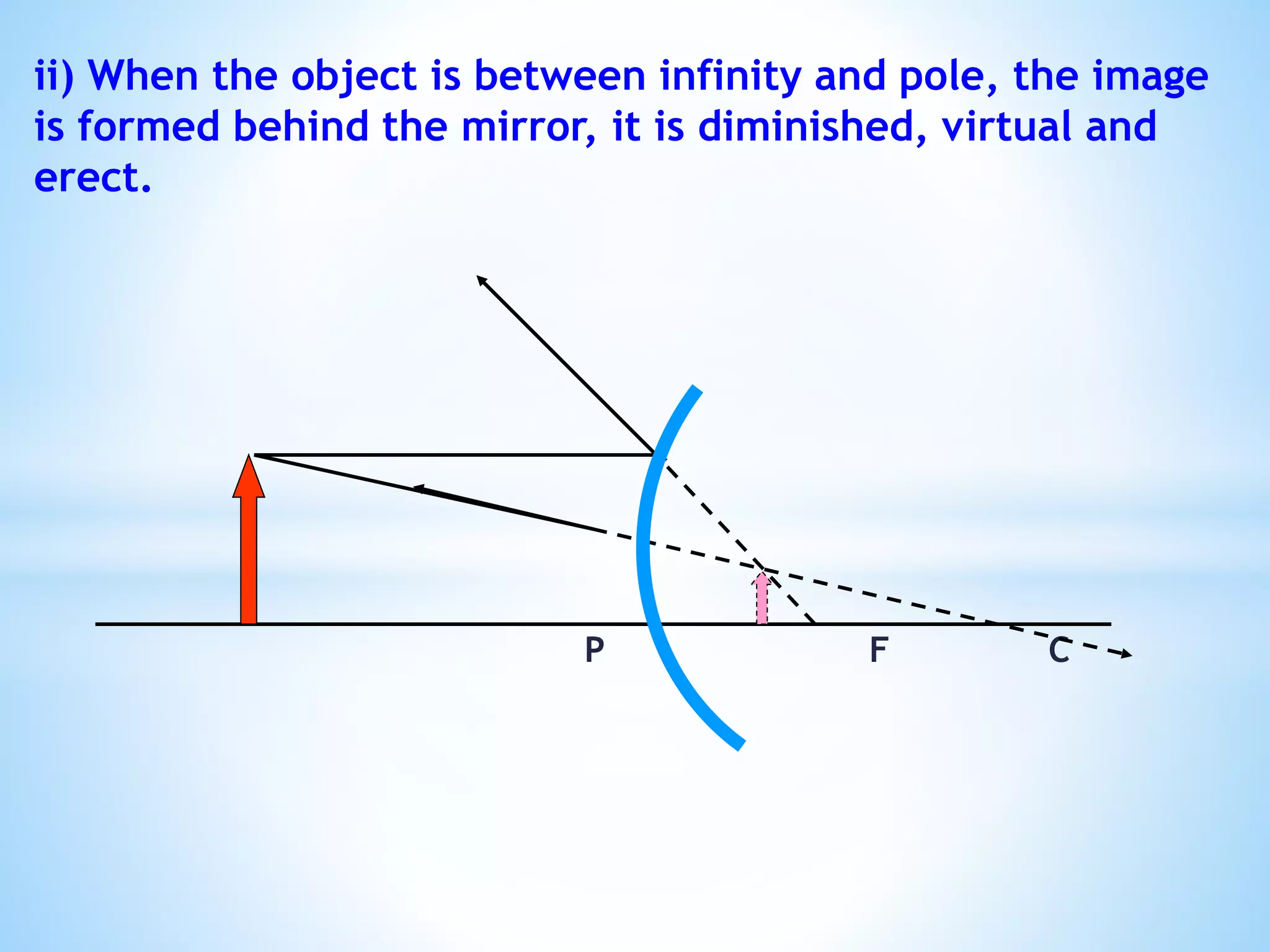 ii) When the object is between infinity and pole, the image is formed behind the mirror, it is diminished, virtual and erect.

P
F
C